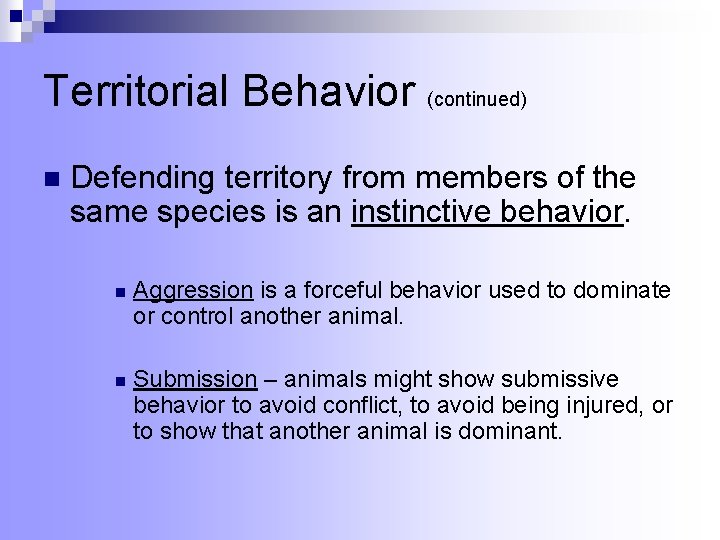 Territorial Behavior (continued)

Defending territory from members of the same species is an instinctive behavior.

Aggression is a forceful behavior used to dominate or control another animal.

Submission – animals might show submissive behavior to avoid conflict, to avoid being injured, or to show that another animal is dominant.